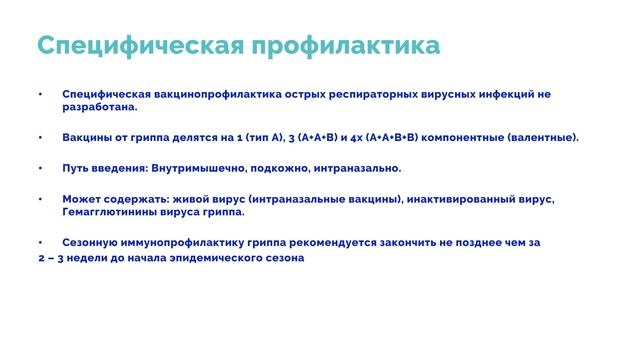 Специфическая профилактика

• Специфическая вакцинопрофилактика острых респираторных вирусных инфекций не разработана.

• Вакцины от гриппа делятся на 1 (тип А), 3 (А+А+В) и 4х (А+А+В+В) компонентные (валентные).

• Путь введения: Внутримышечно, подкожно, интраназально.

• Может содержать: живой вирус (интраназальные вакцины), инактивированный вирус, Гемагглютинины вируса гриппа.

• Сезонную иммунопрофилактику гриппа рекомендуется закончить не позднее чем за
2 – 3 недели до начала эпидемического сезона